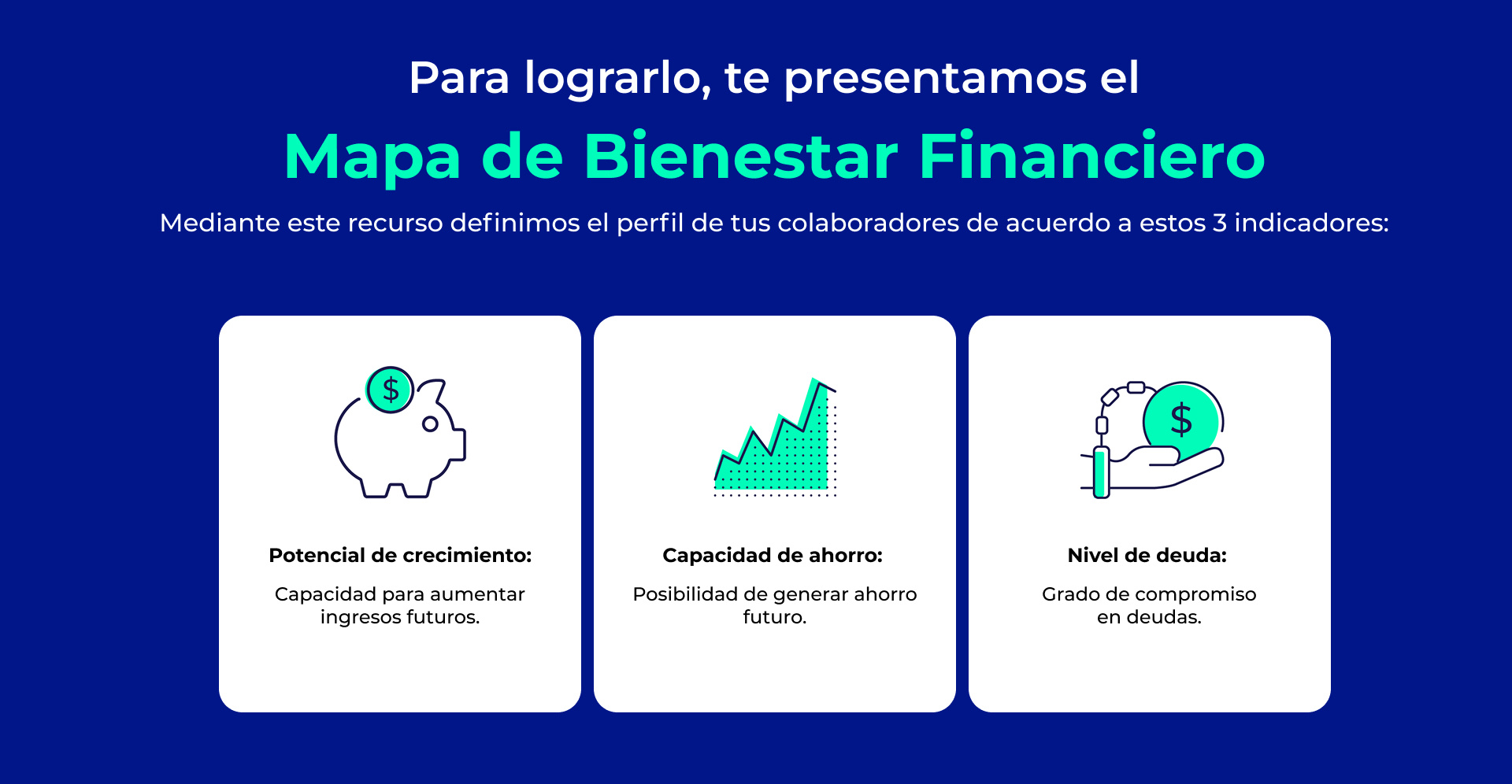 Para lograrlo, te presentamos el

Mapa de Bienestar Financiero

Mediante este recurso definimos el perfil de tus colaboradores de acuerdo a estos 3 indicadores:

$

Potencial de crecimiento:

Capacidad para aumentar ingresos futuros.

Capacidad de ahorro:

Posibilidad de generar ahorro futuro.

$

Nivel de deuda:

Grado de compromiso en deudas.